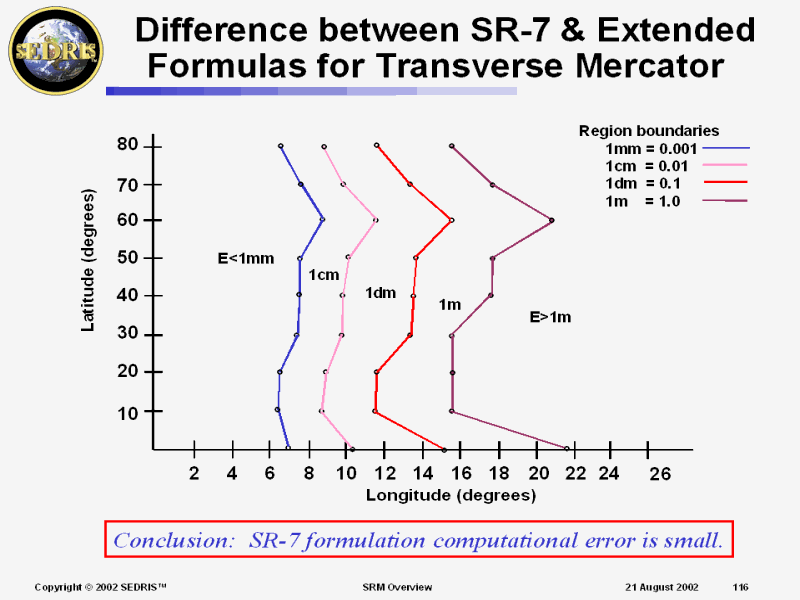 SEDRIS

Difference between SR-7 & Extended Formulas for Transverse Mercator

Region boundaries
1mm = 0.001
1cm = 0.01
1dm = 0.1
1m = 1.0

Latitude (degrees)

80
70
60
50
40
30
20
10

E<1mm
1cm
1dm
1m
E>1m

2 4 6 8 10 12 14 16 18 20 22 24 26
Longitude (degrees)

Conclusion: SR-7 formulation computational error is small.

Copyright © 2002 SEDRIS™ SRM Overview 21 August 2002 116